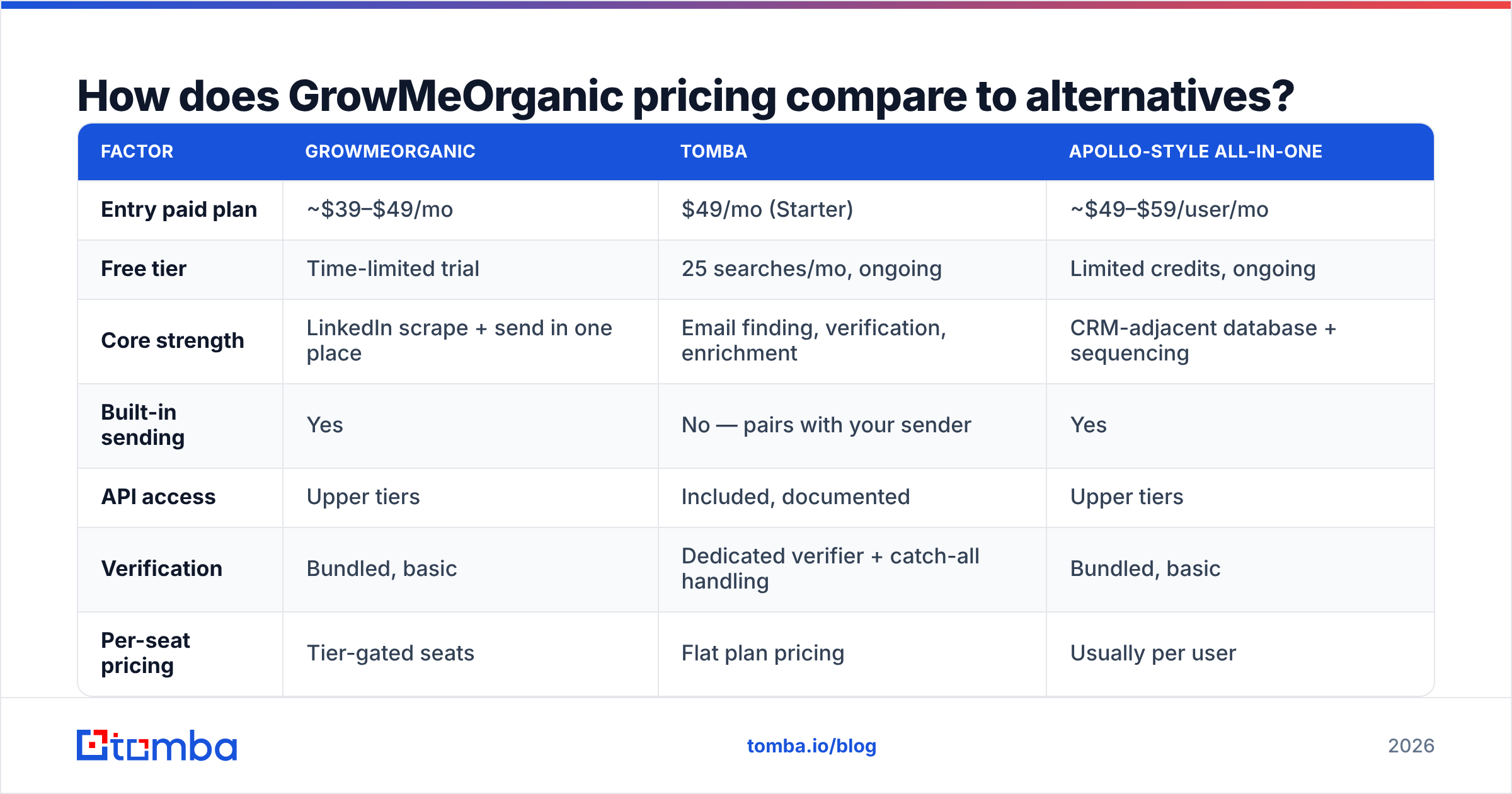 How does GrowMeOrganic pricing compare to alternatives?

| FACTOR | GROWMEORGANIC | TOMBA | APOLLO-STYLE ALL-IN-ONE |
|---|---|---|---|
| Entry paid plan | ~\$39–\$49/mo | \$49/mo (Starter) | ~\$49–\$59/user/mo |
| Free tier | Time-limited trial | 25 searches/mo, ongoing | Limited credits, ongoing |
| Core strength | LinkedIn scrape + send in one place | Email finding, verification, enrichment | CRM-adjacent database + sequencing |
| Built-in sending | Yes | No — pairs with your sender | Yes |
| API access | Upper tiers | Included, documented | Upper tiers |
| Verification | Bundled, basic | Dedicated verifier + catch-all handling | Bundled, basic |
| Per-seat pricing | Tier-gated seats | Flat plan pricing | Usually per user |

tomba

tomba.io/blog

2026